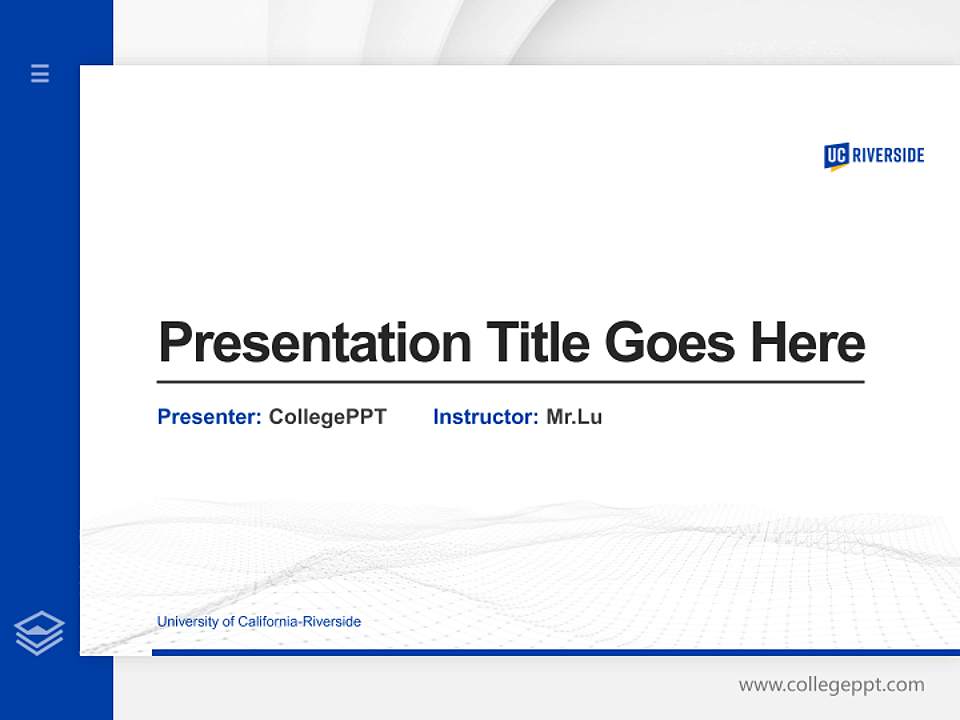 UC RIVERSIDE

Presentation Title Goes Here

Presenter: CollegePPT Instructor: Mr.Lu

University of California-Riverside

www.collegeppt.com